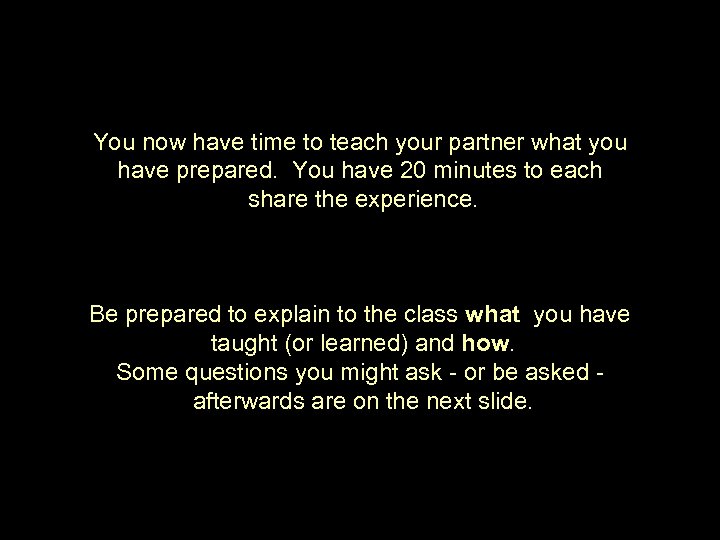 You now have time to teach your partner what you have prepared. You have 20 minutes to each share the experience.

Be prepared to explain to the class what you have taught (or learned) and how.
Some questions you might ask - or be asked - afterwards are on the next slide.